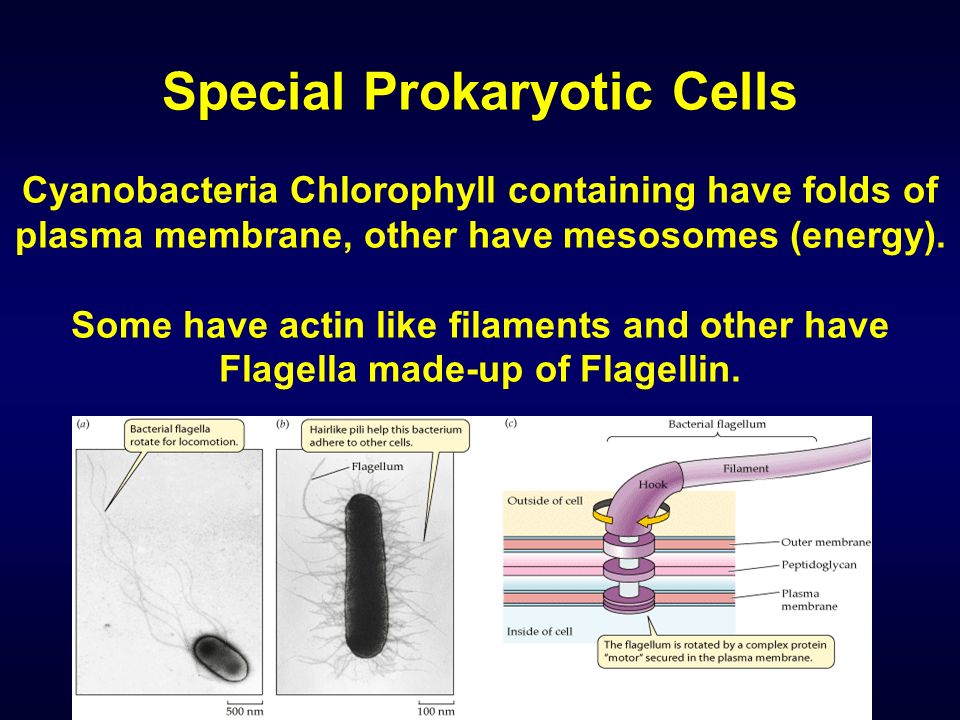 Special Prokaryotic Cells

Cyanobacteria Chlorophyll containing have folds of plasma membrane, other have mesosomes (energy).

Some have actin like filaments and other have Flagella made-up of Flagellin.

(a)
Bacterial flagella rotate for locomotion.
500 nm

(b)
Hairlike pili help this bacterium adhere to other cells.
Flagellum
100 nm

(c)
Bacterial flagellum
Filament
Hook
Outside of cell
Outer membrane
Peptidoglycan
Plasma membrane
Inside of cell
The flagellum is rotated by a complex protein "motor" secured in the plasma membrane.